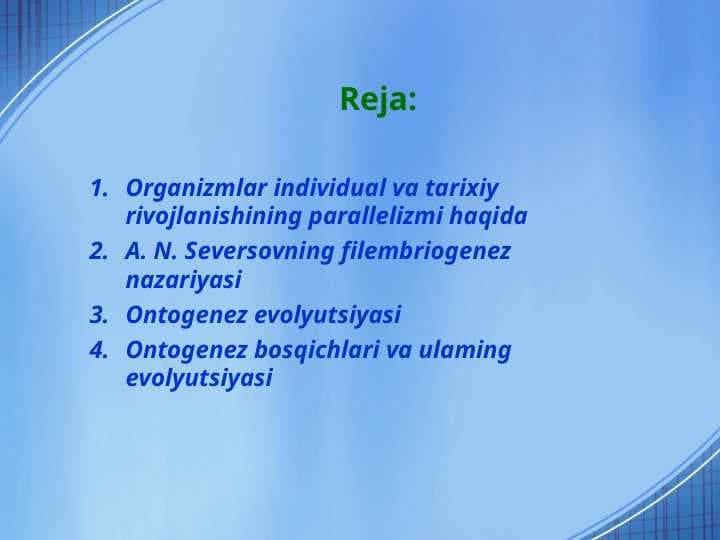 Reja:

1. Organizmlar individual va tarixiy rivojlanishining parallelizmi haqida
2. A. N. Seversovning filembriogenez nazariyasi
3. Ontogenez evolyutsiyasi
4. Ontogenez bosqichlari va ulaming evolyutsiyasi